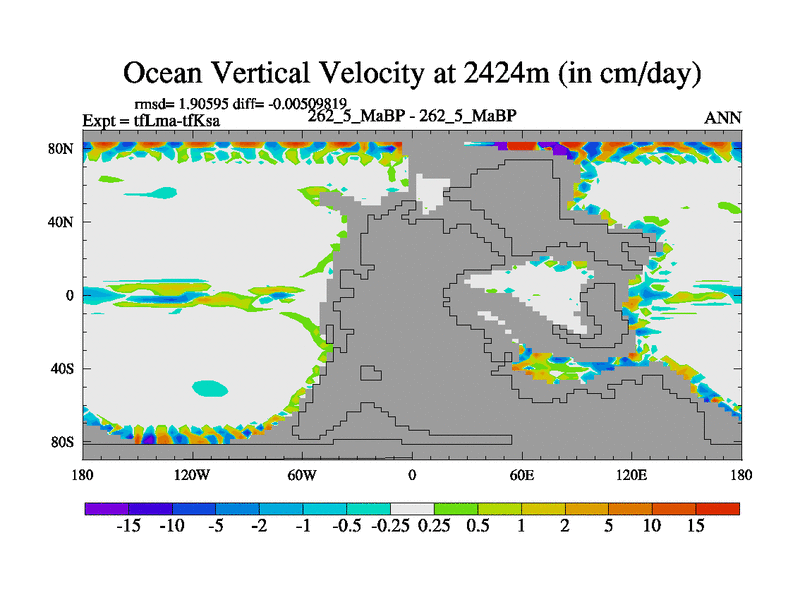 Ocean Vertical Velocity at 2424m (in cm/day)

rmsd= 1.90595 diff= -0.00509819
Expt = tfLma-tfKsa
262_5_MaBP - 262_5_MaBP
ANN

80N
40N
0
40S
80S

180
120W
60W
0
60E
120E
180

-15 -10 -5 -2 -1 -0.5 -0.25 0.25 0.5 1 2 5 10 15